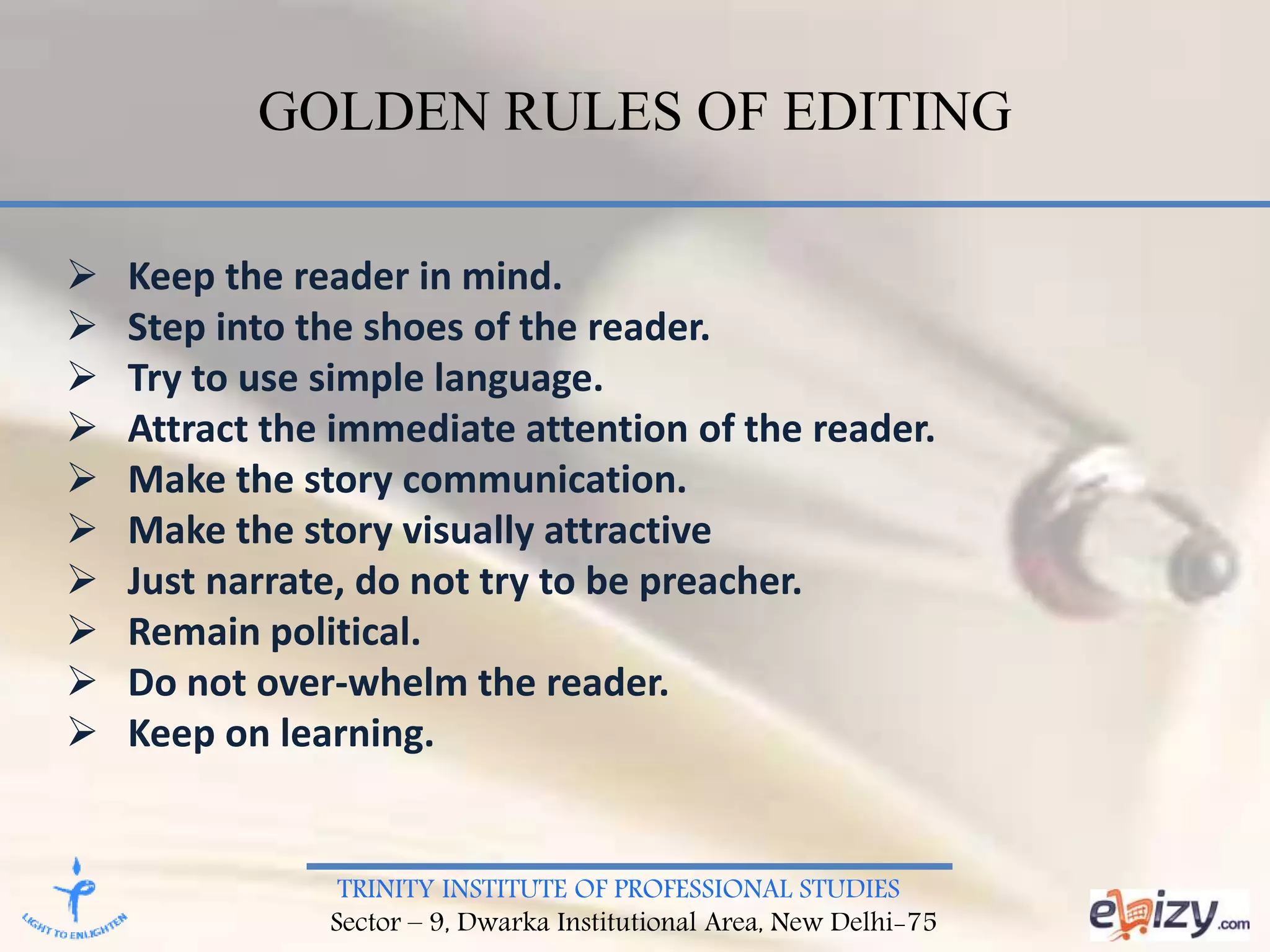 GOLDEN RULES OF EDITING

➢ Keep the reader in mind.
➢ Step into the shoes of the reader.
➢ Try to use simple language.
➢ Attract the immediate attention of the reader.
➢ Make the story communication.
➢ Make the story visually attractive
➢ Just narrate, do not try to be preacher.
➢ Remain political.
➢ Do not over-whelm the reader.
➢ Keep on learning.

LIGHT TO ENLIGHTEN

TRINITY INSTITUTE OF PROFESSIONAL STUDIES
Sector – 9, Dwarka Institutional Area, New Delhi-75

ebizy.com